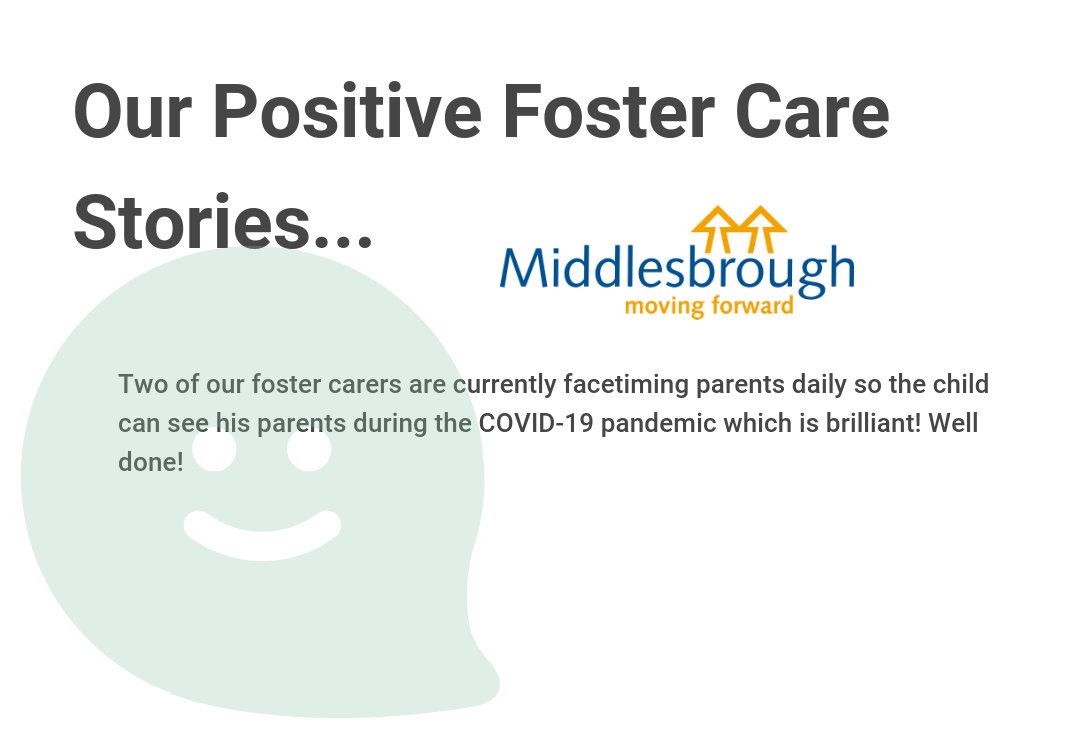 Our Positive Foster Care Stories...

Middlesbrough
moving forward

Two of our foster carers are currently facetiming parents daily so the child can see his parents during the COVID-19 pandemic which is brilliant! Well done!